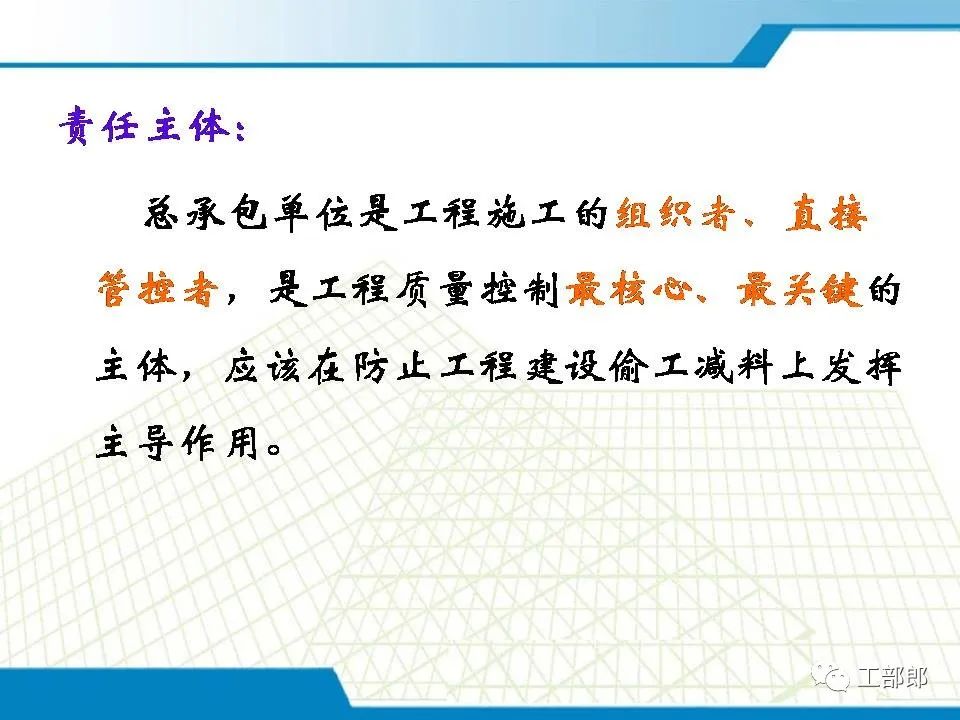 责任主体：

总承包单位是工程施工的组织者、直接管控者，是工程质量控制最核心、最关键的主体，应该在防止工程建设偷工减料上发挥主导作用。

工部郎